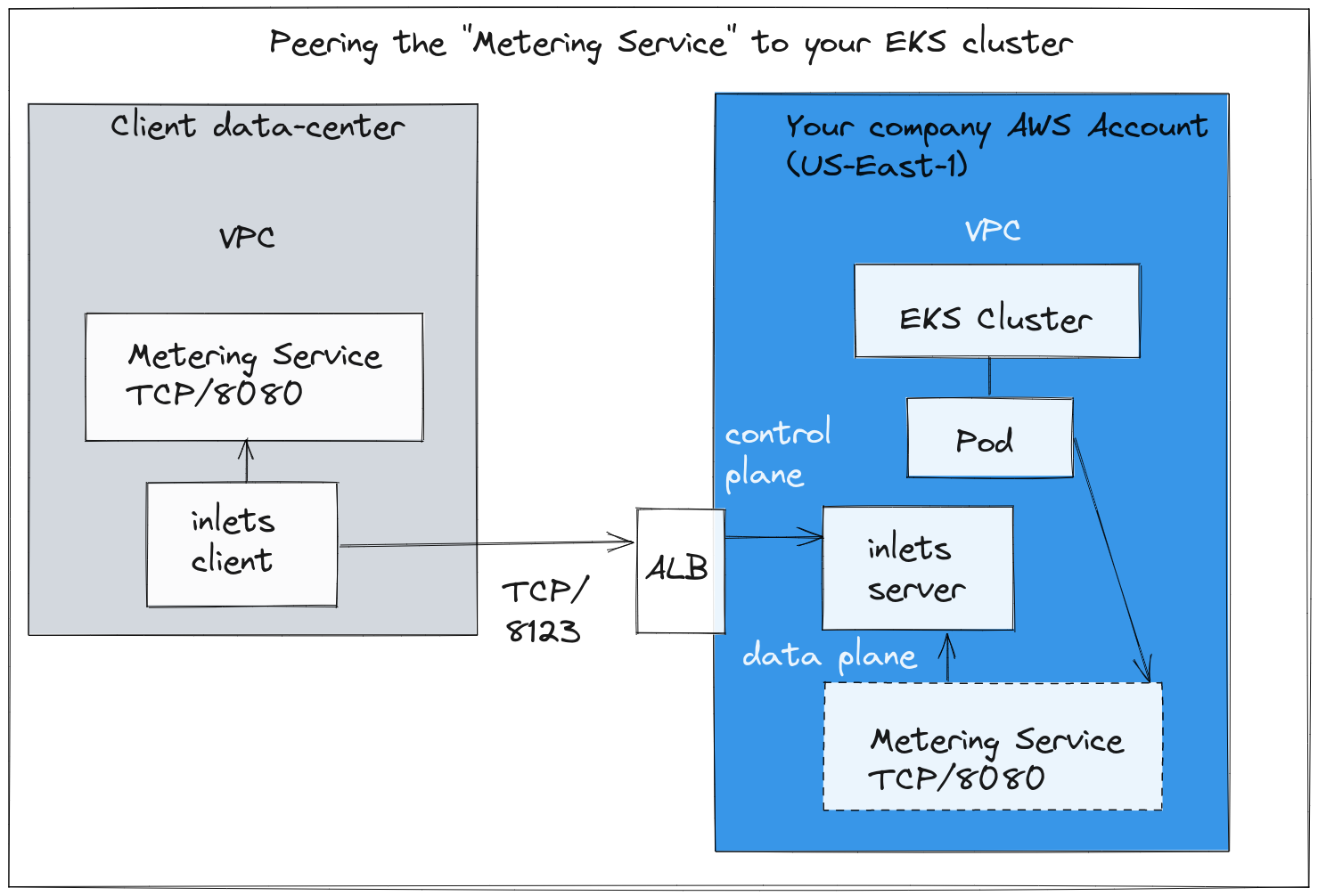 Peering the "Metering Service" to your EKS cluster

Client data-center

VPC

Metering Service
TCP/8080

inlets
client

TCP/
8123

ALB

Your company AWS Account
(US-East-1)

VPC

EKS Cluster

Pod

control
plane

inlets
server

data plane

Metering Service
TCP/8080